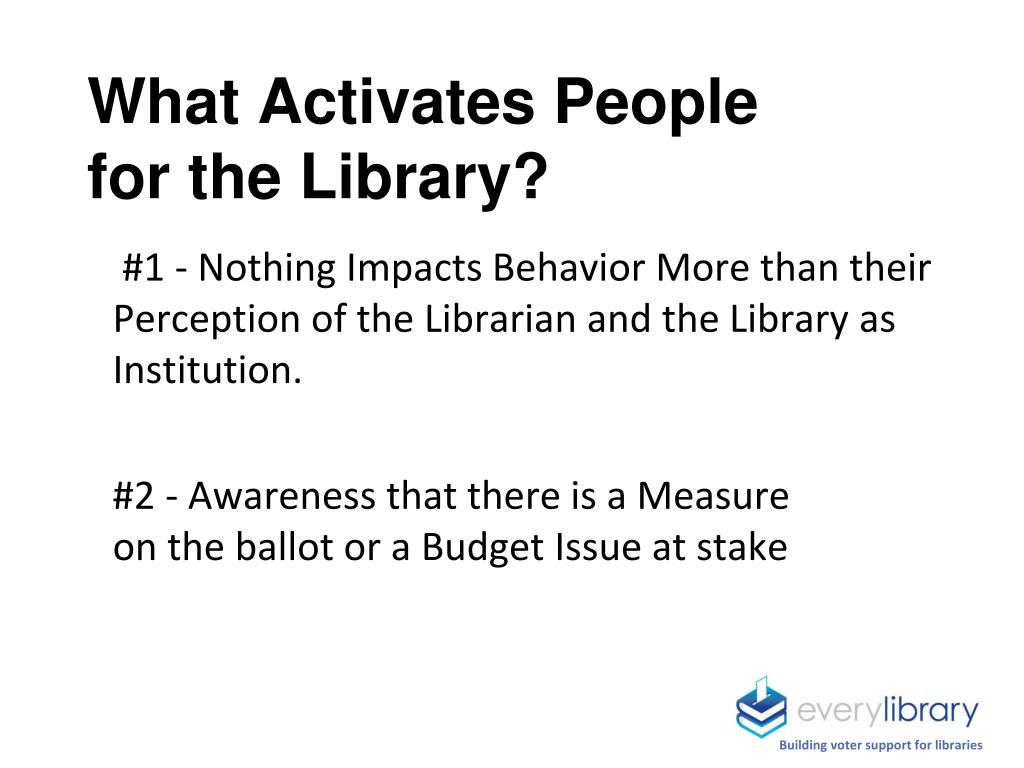 What Activates People for the Library?

#1 - Nothing Impacts Behavior More than their Perception of the Librarian and the Library as Institution.

#2 - Awareness that there is a Measure on the ballot or a Budget Issue at stake

everylibrary
Building voter support for libraries